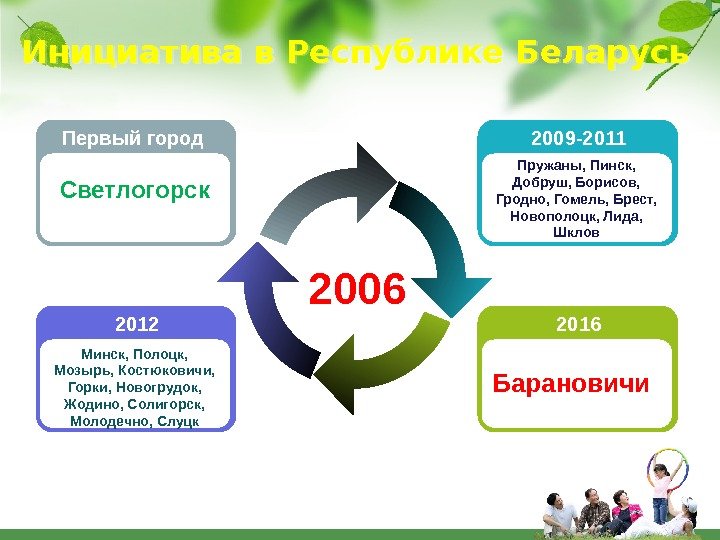 Инициатива в Республике Беларусь

Первый город

Светлогорск

2009-2011

Пружаны, Пинск, Добруш, Борисов, Гродно, Гомель, Брест, Новополоцк, Лида, Шклов

2006

2012

Минск, Полоцк, Мозырь, Костюковичи, Горки, Новогрудок, Жодино, Солигорск, Молодечно, Слуцк

2016

Барановичи